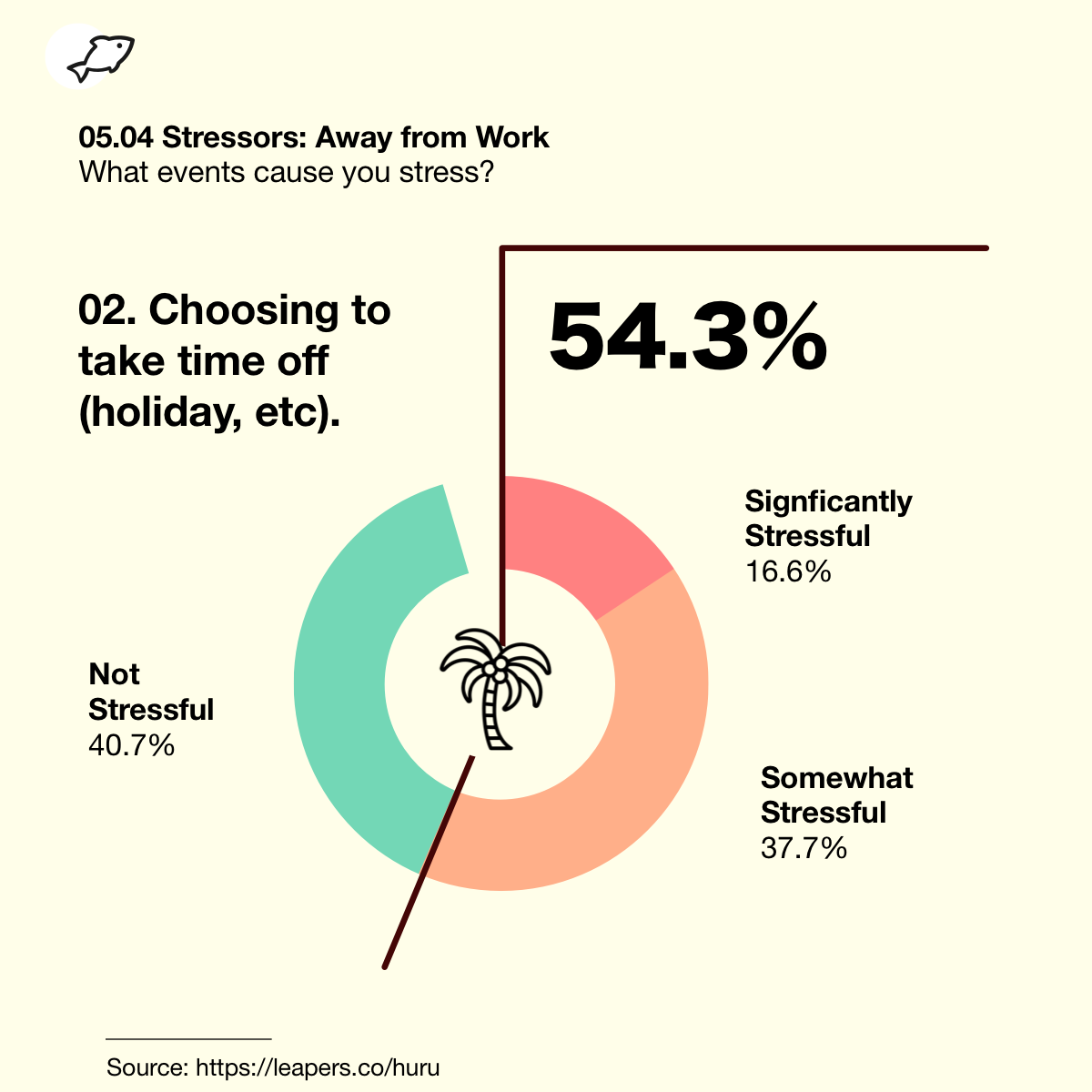 05.04 Stressors: Away from Work
What events cause you stress?

02. Choosing to take time off (holiday, etc).

54.3%

Signficantly Stressful
16.6%

Not Stressful
40.7%

Somewhat Stressful
37.7%

Source: https://leapers.co/huru